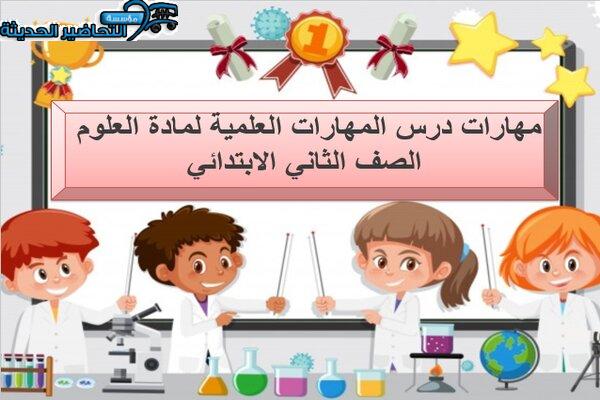 مؤسسة التحاضير الحديثة

1

مهارات درس المهارات العلمية لمادة العلوم
الصف الثاني الابتدائي